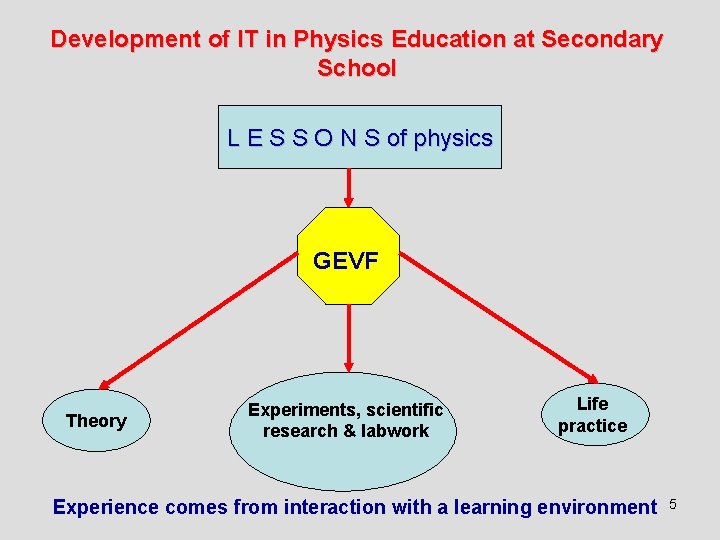 Development of IT in Physics Education at Secondary School

L E S S O N S of physics

GEVF

Theory

Experiments, scientific research & labwork

Life practice

Experience comes from interaction with a learning environment

5